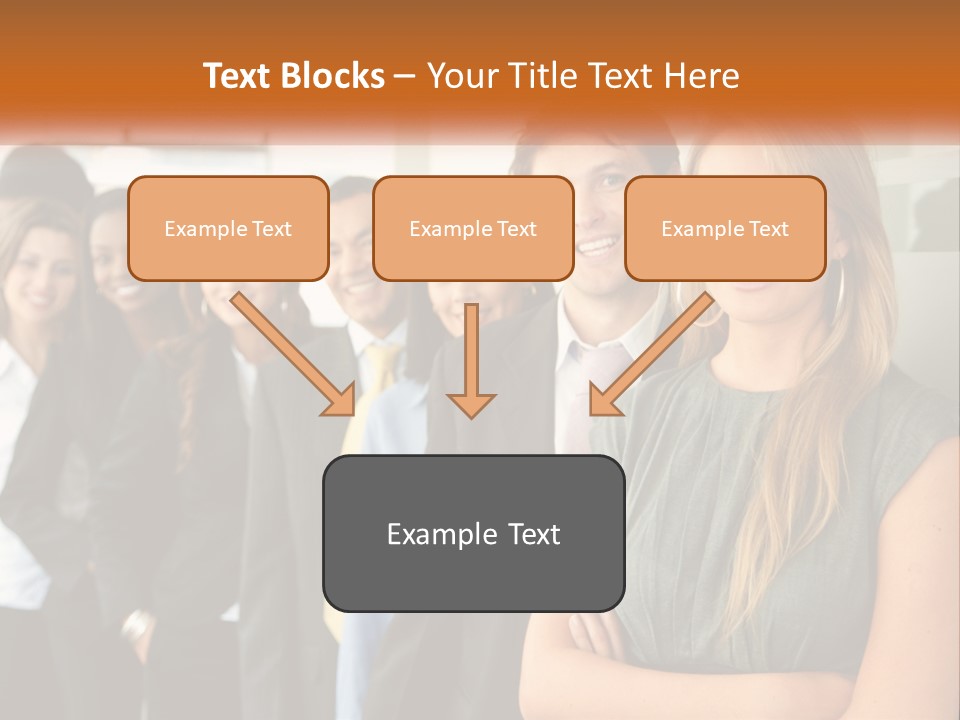 Text Blocks – Your Title Text Here

Example Text

Example Text

Example Text

Example Text